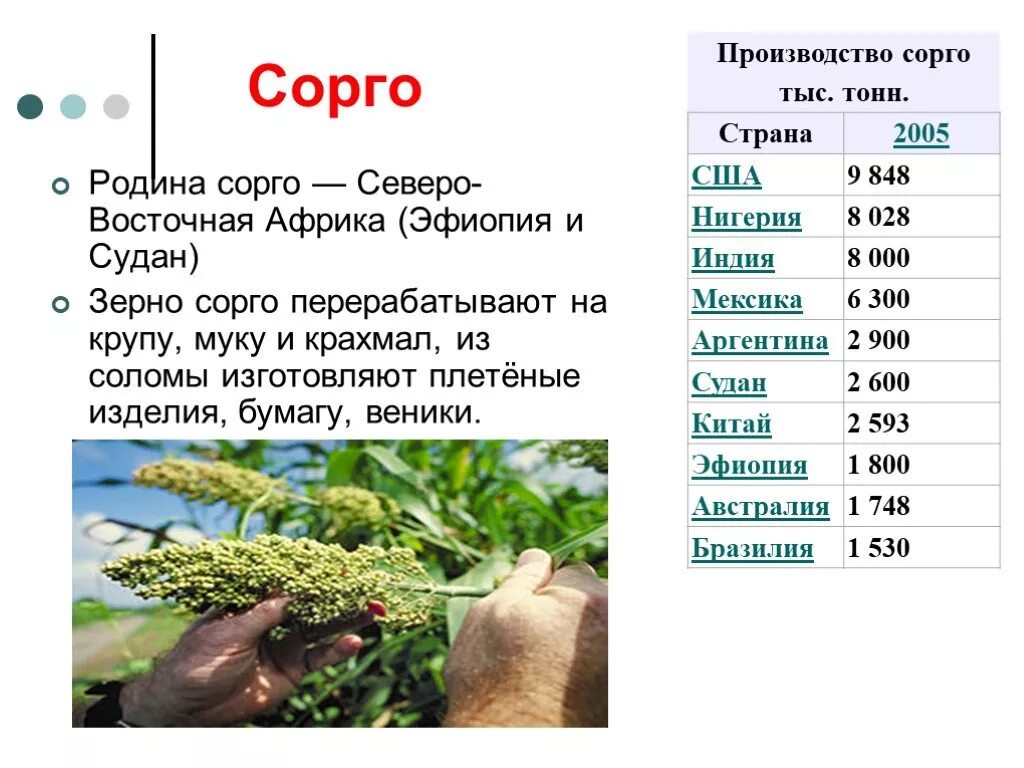 Сорго

Родина сорго — Северо-Восточная Африка (Эфиопия и Судан)

Зерно сорго перерабатывают на крупу, муку и крахмал, из соломы изготовляют плетёные изделия, бумагу, веники.

Производство сорго тыс. тонн.

| Страна | 2005 |
|---|---|
| США | 9 848 |
| Нигерия | 8 028 |
| Индия | 8 000 |
| Мексика | 6 300 |
| Аргентина | 2 900 |
| Судан | 2 600 |
| Китай | 2 593 |
| Эфиопия | 1 800 |
| Австралия | 1 748 |
| Бразилия | 1 530 |